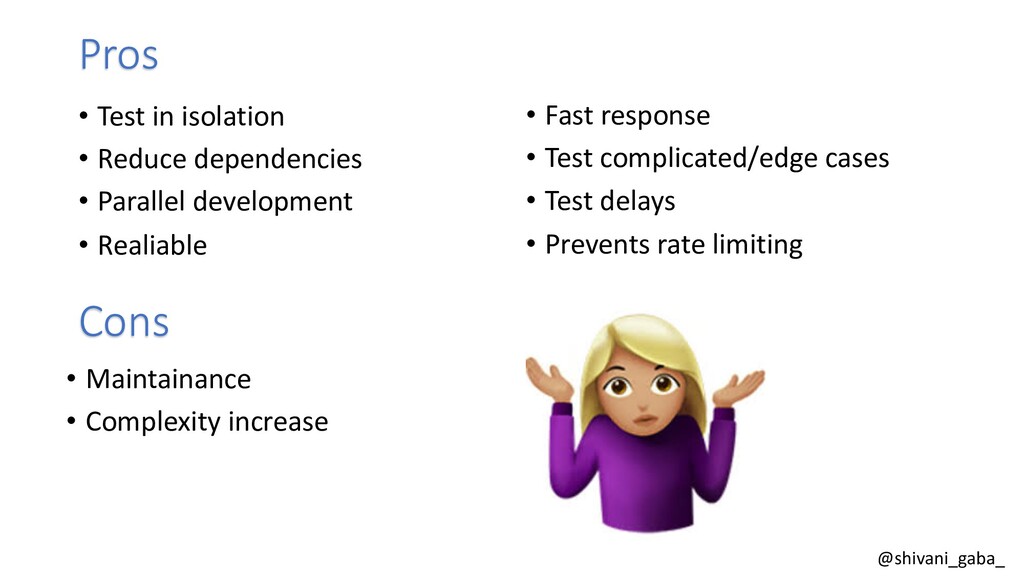 Pros

• Test in isolation
• Reduce dependencies
• Parallel development
• Realiable

• Fast response
• Test complicated/edge cases
• Test delays
• Prevents rate limiting

Cons

• Maintainance
• Complexity increase

@shivani_gaba_